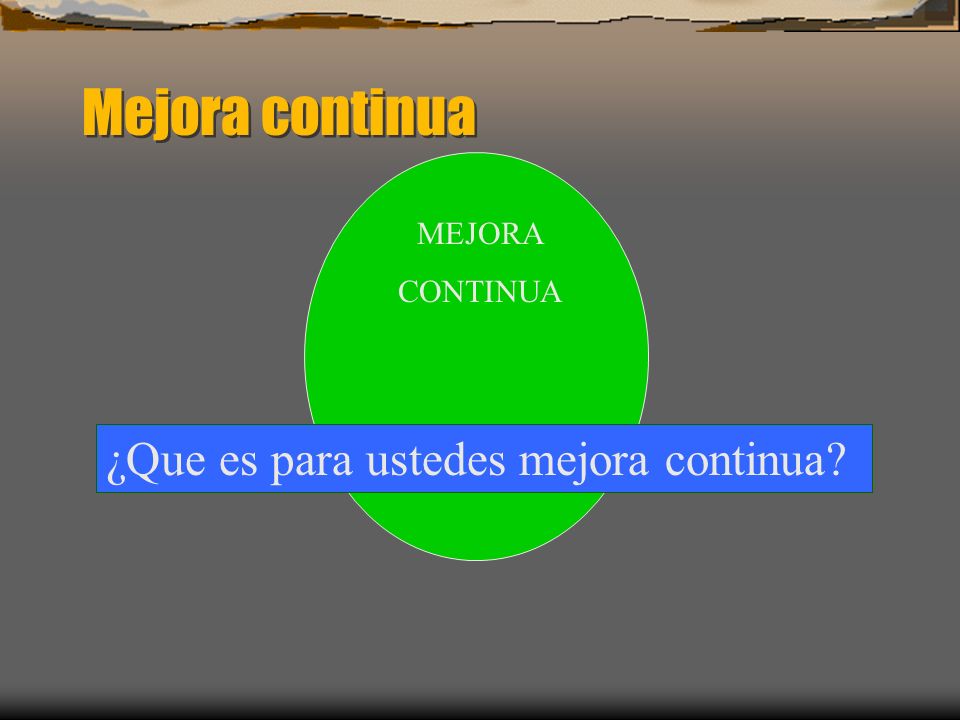 Mejora continua

MEJORA
CONTINUA

¿Que es para ustedes mejora continua?